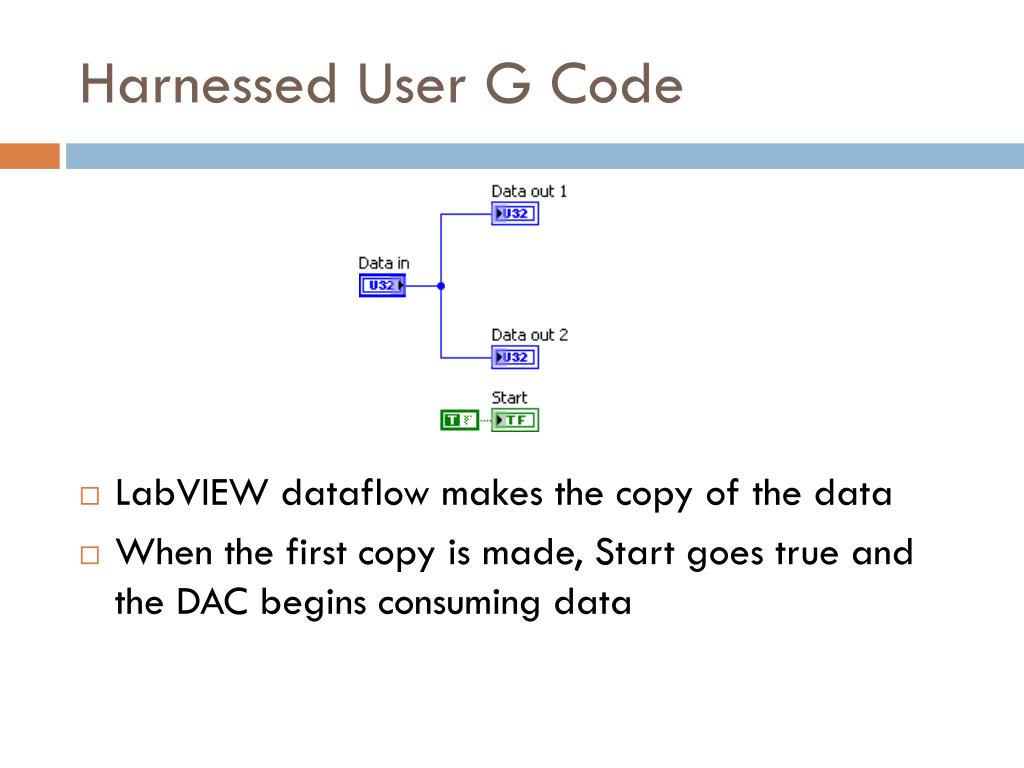 Harnessed User G Code

Data out 1

U32

Data in

U32

Data out 2

U32

Start

T

TF

□ LabVIEW dataflow makes the copy of the data

□ When the first copy is made, Start goes true and the DAC begins consuming data